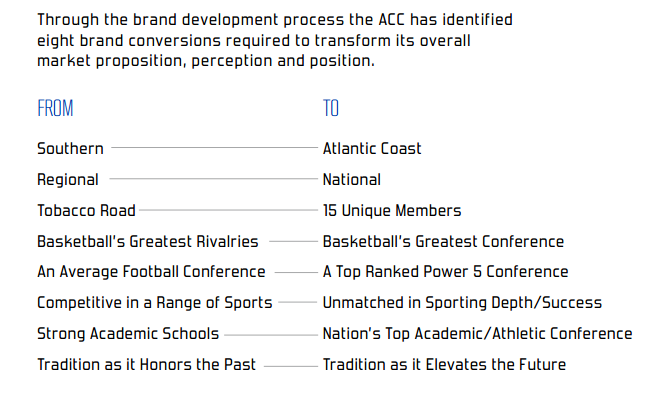 Through the brand development process the ACC has identified eight brand conversions required to transform its overall market proposition, perception and position.

| FROM | TO |
|---|---|
| Southern | Atlantic Coast |
| Regional | National |
| Tobacco Road | 15 Unique Members |
| Basketball's Greatest Rivalries | Basketball's Greatest Conference |
| An Average Football Conference | A Top Ranked Power 5 Conference |
| Competitive in a Range of Sports | Unmatched in Sporting Depth/Success |
| Strong Academic Schools | Nation's Top Academic/Athletic Conference |
| Tradition as it Honors the Past | Tradition as it Elevates the Future |